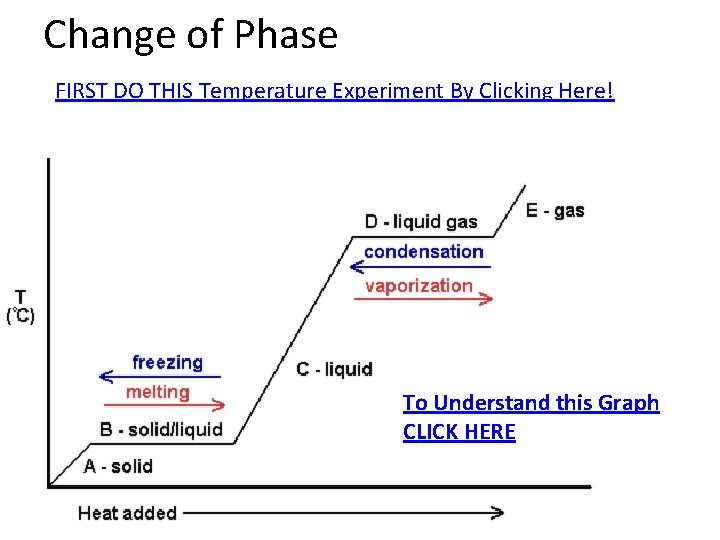 Change of Phase

FIRST DO THIS Temperature Experiment By Clicking Here!

T
(°C)

E - gas

D - liquid gas

condensation

vaporization

C - liquid

freezing

melting

B - solid/liquid

A - solid

To Understand this Graph CLICK HERE

Heat added